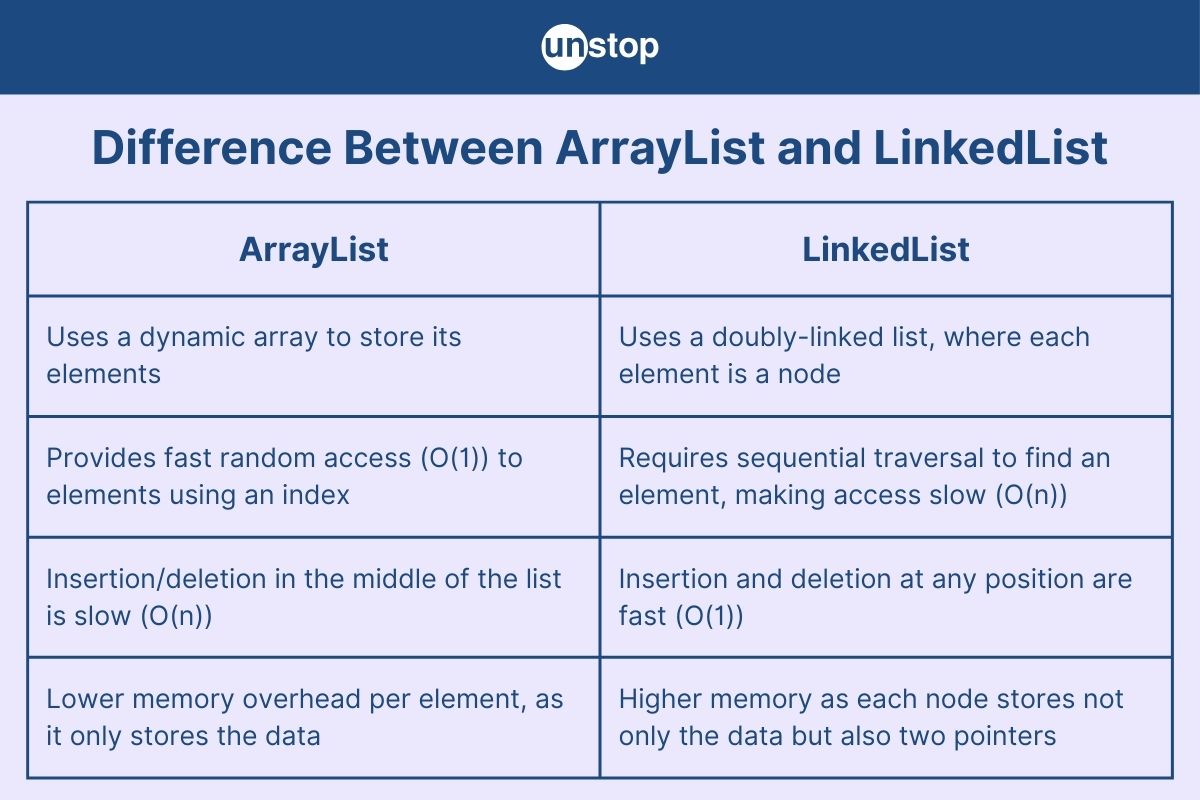 unstop

Difference Between ArrayList and LinkedList

| ArrayList | LinkedList |
|---|---|
| Uses a dynamic array to store its elements | Uses a doubly-linked list, where each element is a node |
| Provides fast random access (O(1)) to elements using an index | Requires sequential traversal to find an element, making access slow (O(n)) |
| Insertion/deletion in the middle of the list is slow (O(n)) | Insertion and deletion at any position are fast (O(1)) |
| Lower memory overhead per element, as it only stores the data | Higher memory as each node stores not only the data but also two pointers |